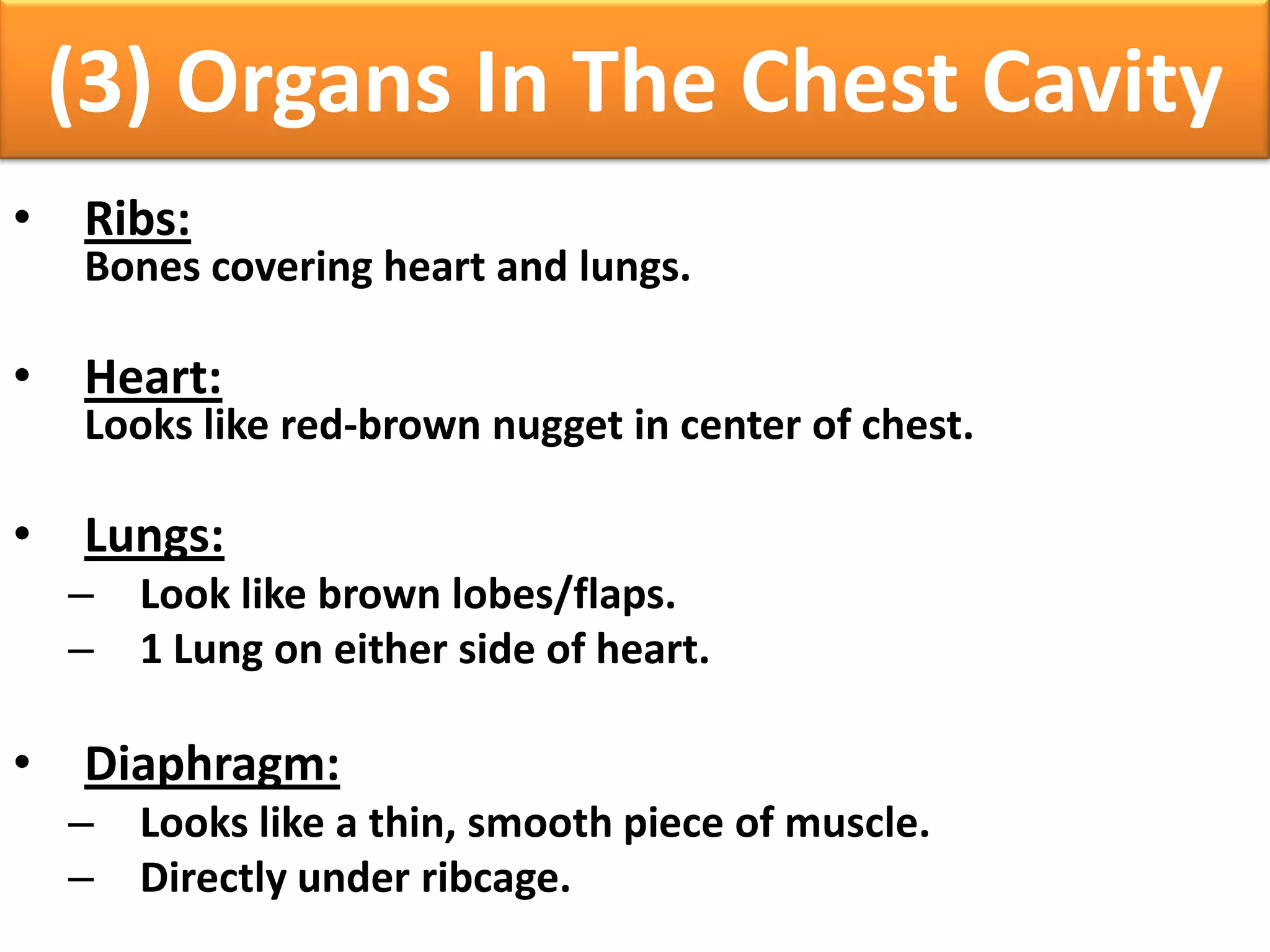 (3) Organs In The Chest Cavity

• Ribs:
Bones covering heart and lungs.

• Heart:
Looks like red-brown nugget in center of chest.

• Lungs:
– Look like brown lobes/flaps.
– 1 Lung on either side of heart.

• Diaphragm:
– Looks like a thin, smooth piece of muscle.
– Directly under ribcage.